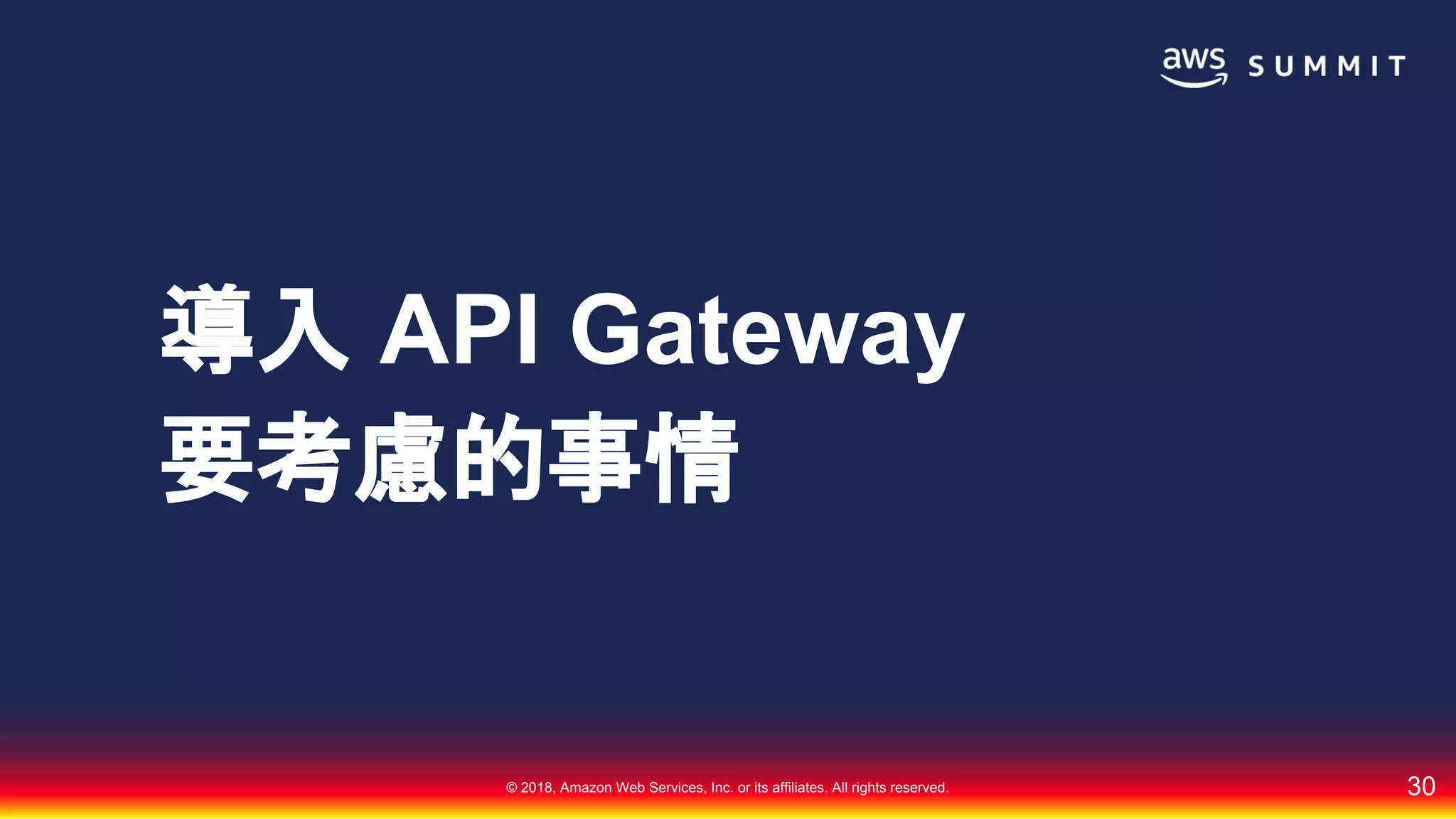 aws SUMMIT

導入 API Gateway
要考慮的事情

© 2018, Amazon Web Services, Inc. or its affiliates. All rights reserved.

30